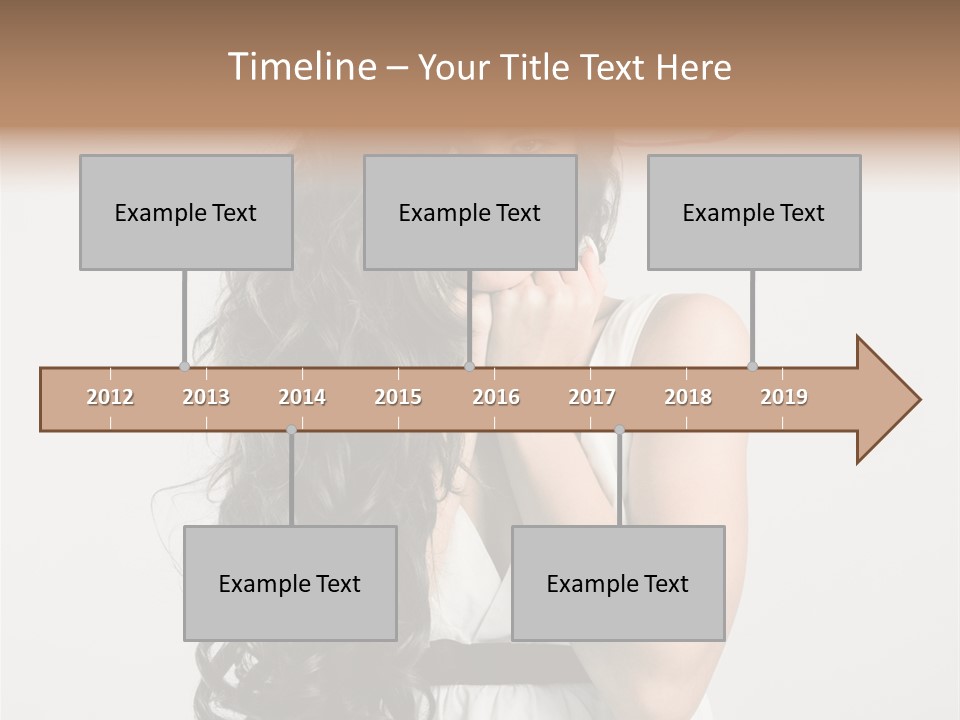 Timeline – Your Title Text Here

Example Text

Example Text

Example Text

2012 2013 2014 2015 2016 2017 2018 2019

Example Text

Example Text